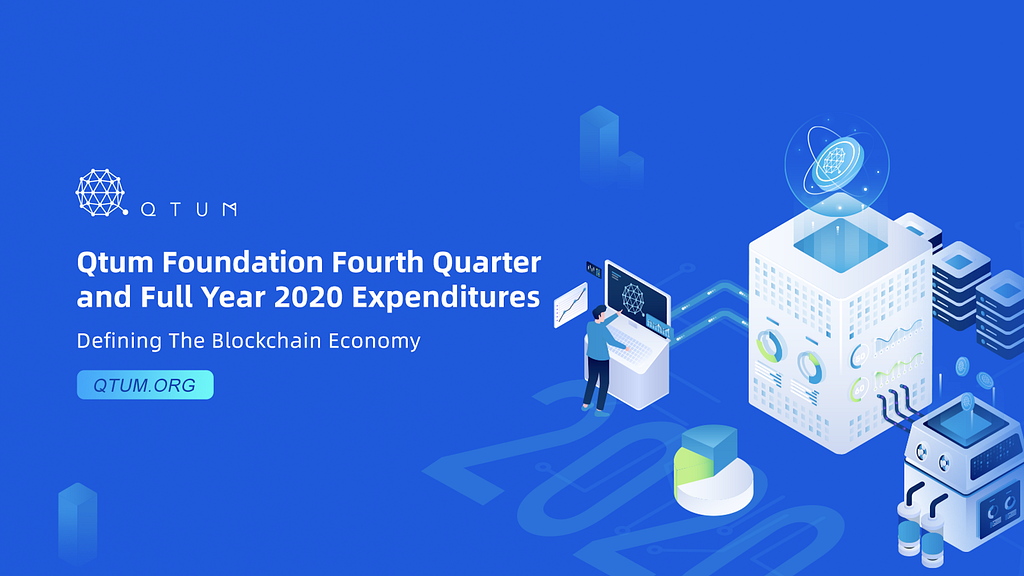 QTUM

Qtum Foundation Fourth Quarter and Full Year 2020 Expenditures

Defining The Blockchain Economy

QTUM.ORG

2020